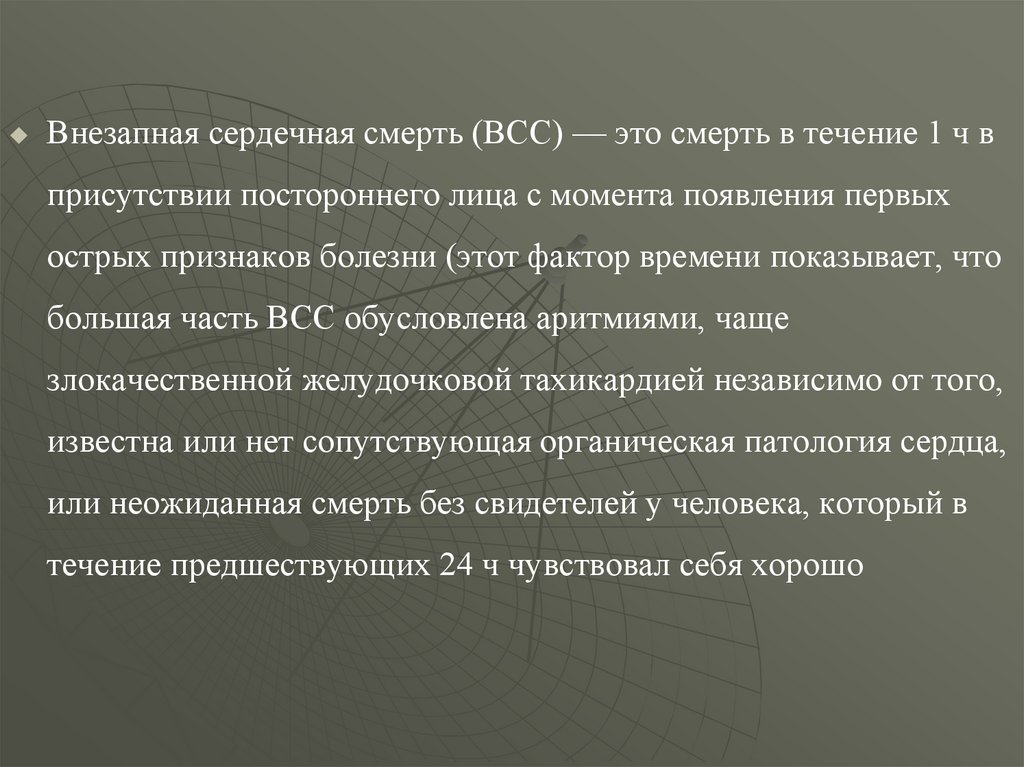 Внезапная сердечная смерть (ВСС) — это смерть в течение 1 ч в присутствии постороннего лица с момента появления первых острых признаков болезни (этот фактор времени показывает, что большая часть ВСС обусловлена аритмиями, чаще злокачественной желудочковой тахикардией независимо от того, известна или нет сопутствующая органическая патология сердца, или неожиданная смерть без свидетелей у человека, который в течение предшествующих 24 ч чувствовал себя хорошо